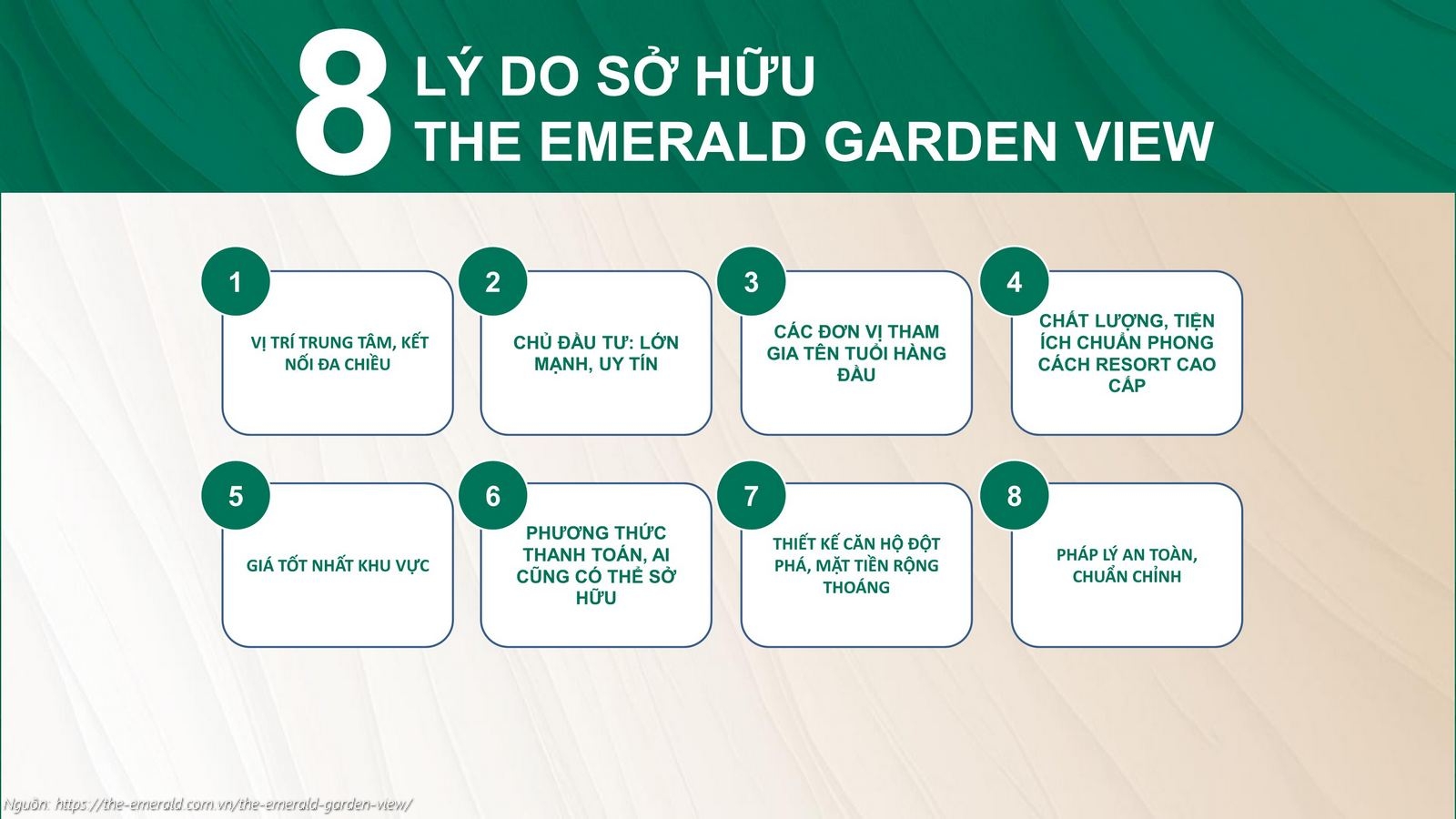 8 LÝ DO SỞ HỮU THE EMERALD GARDEN VIEW

1
VỊ TRÍ TRUNG TÂM, KẾT NỐI ĐA CHIỀU

2
CHỦ ĐẦU TƯ: LỚN MẠNH, UY TÍN

3
CÁC ĐƠN VỊ THAM GIA TÊN TUỔI HÀNG ĐẦU

4
CHẤT LƯỢNG, TIỆN ÍCH CHUẨN PHONG CÁCH RESORT CAO CẤP

5
GIÁ TỐT NHẤT KHU VỰC

6
PHƯƠNG THỨC THANH TOÁN, AI CŨNG CÓ THỂ SỞ HỮU

7
THIẾT KẾ CĂN HỘ ĐỘT PHÁ, MẶT TIỀN RỘNG THOÁNG

8
PHÁP LÝ AN TOÀN, CHUẨN CHỈNH

Nguồn: https://the-emerald.com.vn/the-emerald-garden-view/